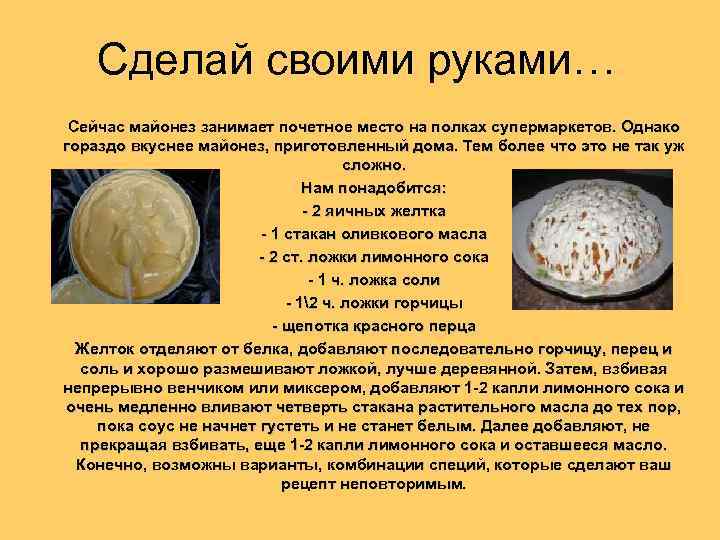 Сделай своими руками…

Сейчас майонез занимает почетное место на полках супермаркетов. Однако гораздо вкуснее майонез, приготовленный дома. Тем более что это не так уж сложно.

Нам понадобится:
- 2 яичных желтка
- 1 стакан оливкового масла
- 2 ст. ложки лимонного сока
- 1 ч. ложка соли
- 1\2 ч. ложки горчицы
- щепотка красного перца

Желток отделяют от белка, добавляют последовательно горчицу, перец и соль и хорошо размешивают ложкой, лучше деревянной. Затем, взбивая непрерывно венчиком или миксером, добавляют 1-2 капли лимонного сока и очень медленно вливают четверть стакана растительного масла до тех пор, пока соус не начнет густеть и не станет белым. Далее добавляют, не прекращая взбивать, еще 1-2 капли лимонного сока и оставшееся масло. Конечно, возможны варианты, комбинации специй, которые сделают ваш рецепт неповторимым.